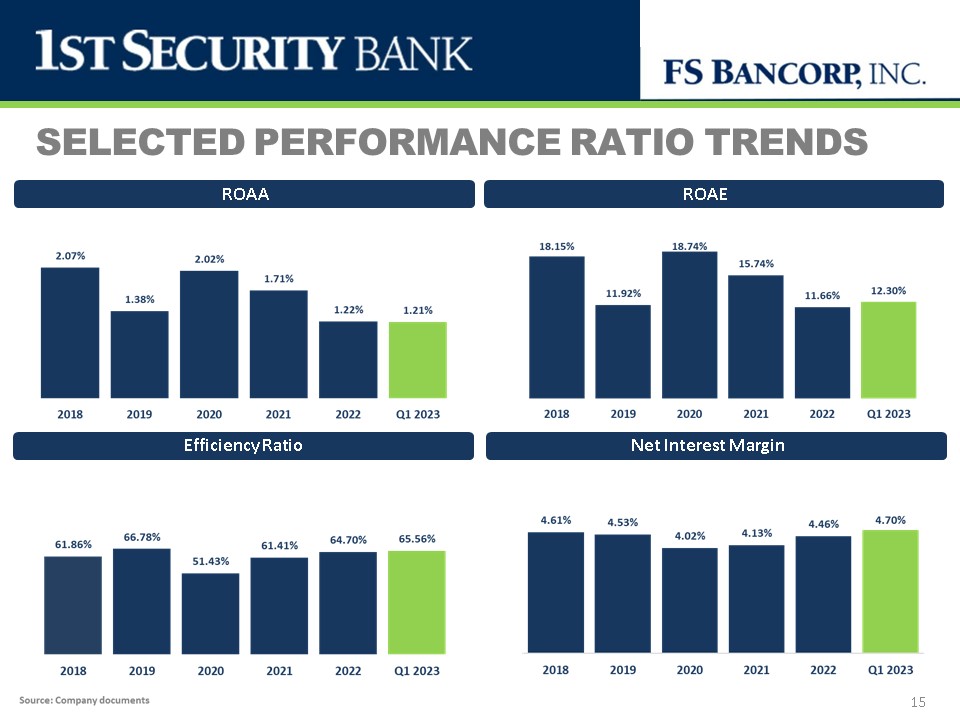 1ST SECURITY BANK

FS BANCORP, INC.

SELECTED PERFORMANCE RATIO TRENDS

ROAA

2.07% 1.38% 2.02% 1.71% 1.22% 1.21%

2018 2019 2020 2021 2022 Q1 2023

ROAE

18.15% 11.92% 18.74% 15.74% 11.66% 12.30%

2018 2019 2020 2021 2022 Q1 2023

EfficiencyRatio

61.86% 66.78% 51.43% 61.41% 64.70% 65.56%

2018 2019 2020 2021 2022 Q1 2023

Net Interest Margin

4.61% 4.53% 4.02% 4.13% 4.46% 4.70%

2018 2019 2020 2021 2022 Q1 2023

Source: Company documents

15